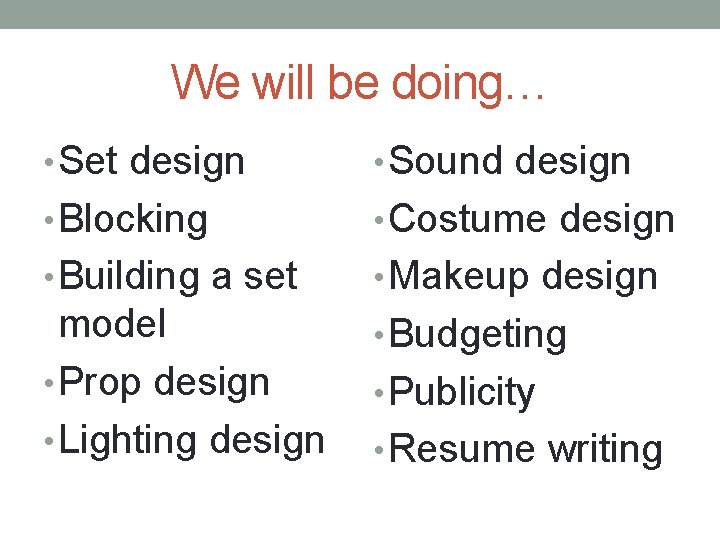 We will be doing…

• Set design
• Blocking
• Building a set model
• Prop design
• Lighting design

• Sound design
• Costume design
• Makeup design
• Budgeting
• Publicity
• Resume writing